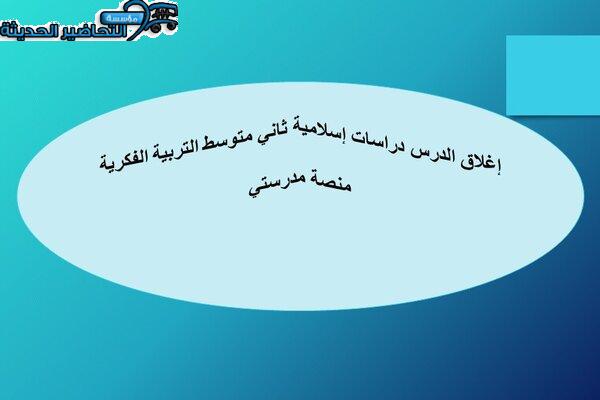 مؤسسة التحاضير الحديثة

إغلاق الدرس دراسات إسلامية ثاني متوسط التربية الفكرية
منصة مدرستي